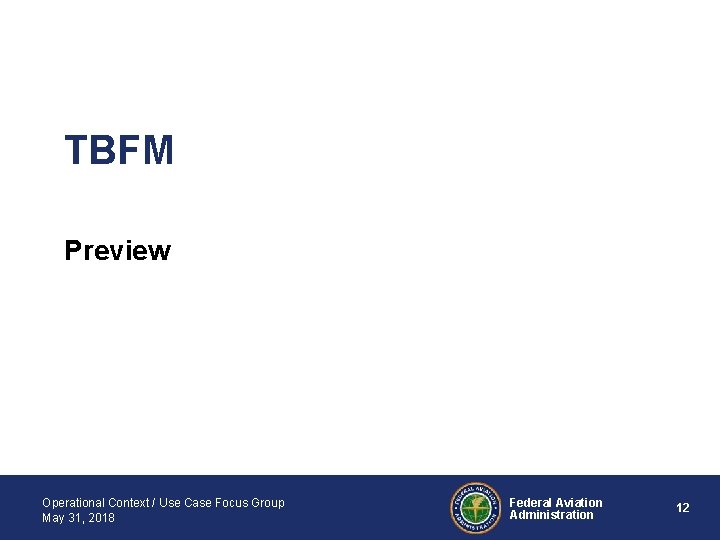 TBFM

Preview

Operational Context / Use Case Focus Group
May 31, 2018

FEDERAL AVIATION ADMINISTRATION

Federal Aviation Administration

12